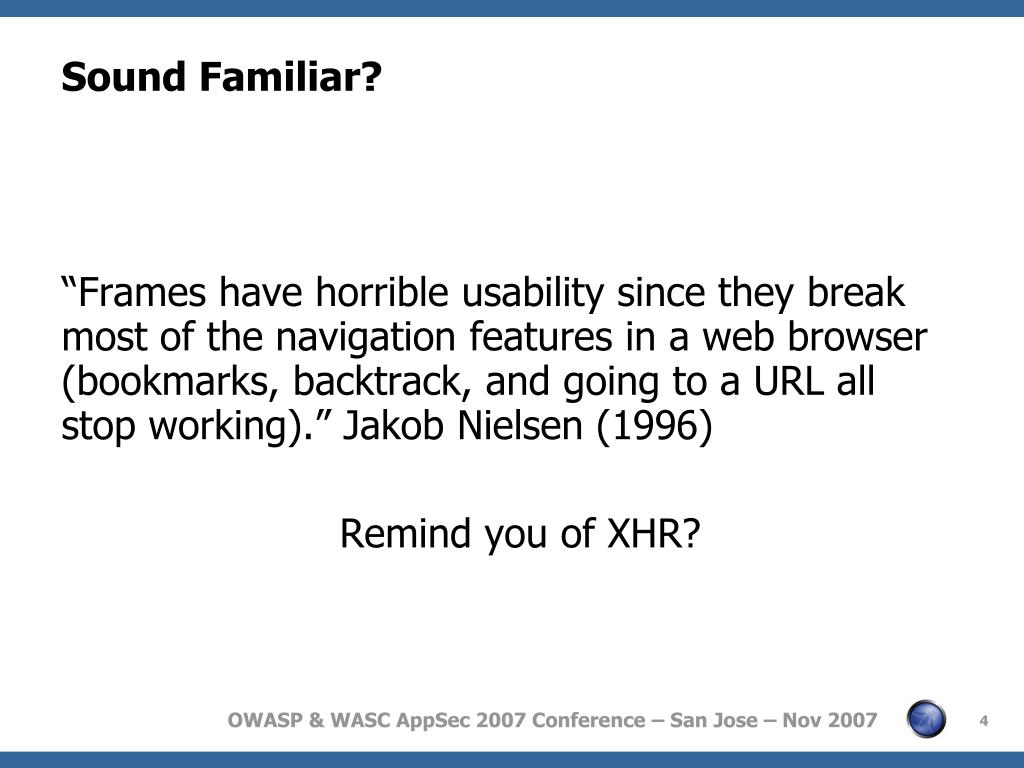 Sound Familiar?

“Frames have horrible usability since they break most of the navigation features in a web browser (bookmarks, backtrack, and going to a URL all stop working).” Jakob Nielsen (1996)

Remind you of XHR?

OWASP & WASC AppSec 2007 Conference – San Jose – Nov 2007

4